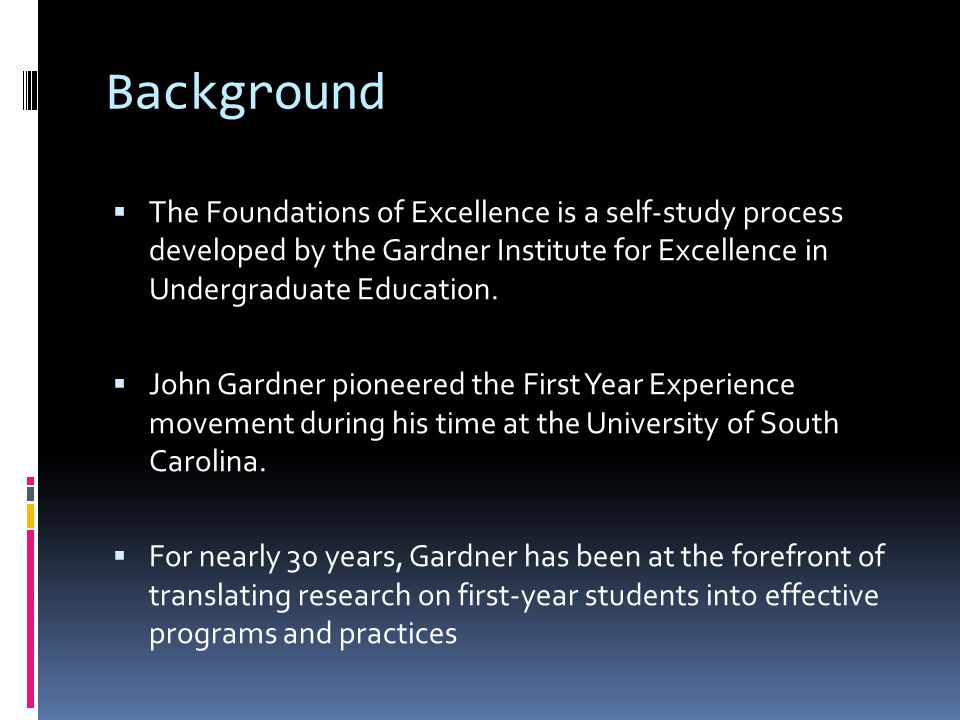 Background

▪ The Foundations of Excellence is a self-study process developed by the Gardner Institute for Excellence in Undergraduate Education.

▪ John Gardner pioneered the First Year Experience movement during his time at the University of South Carolina.

▪ For nearly 30 years, Gardner has been at the forefront of translating research on first-year students into effective programs and practices